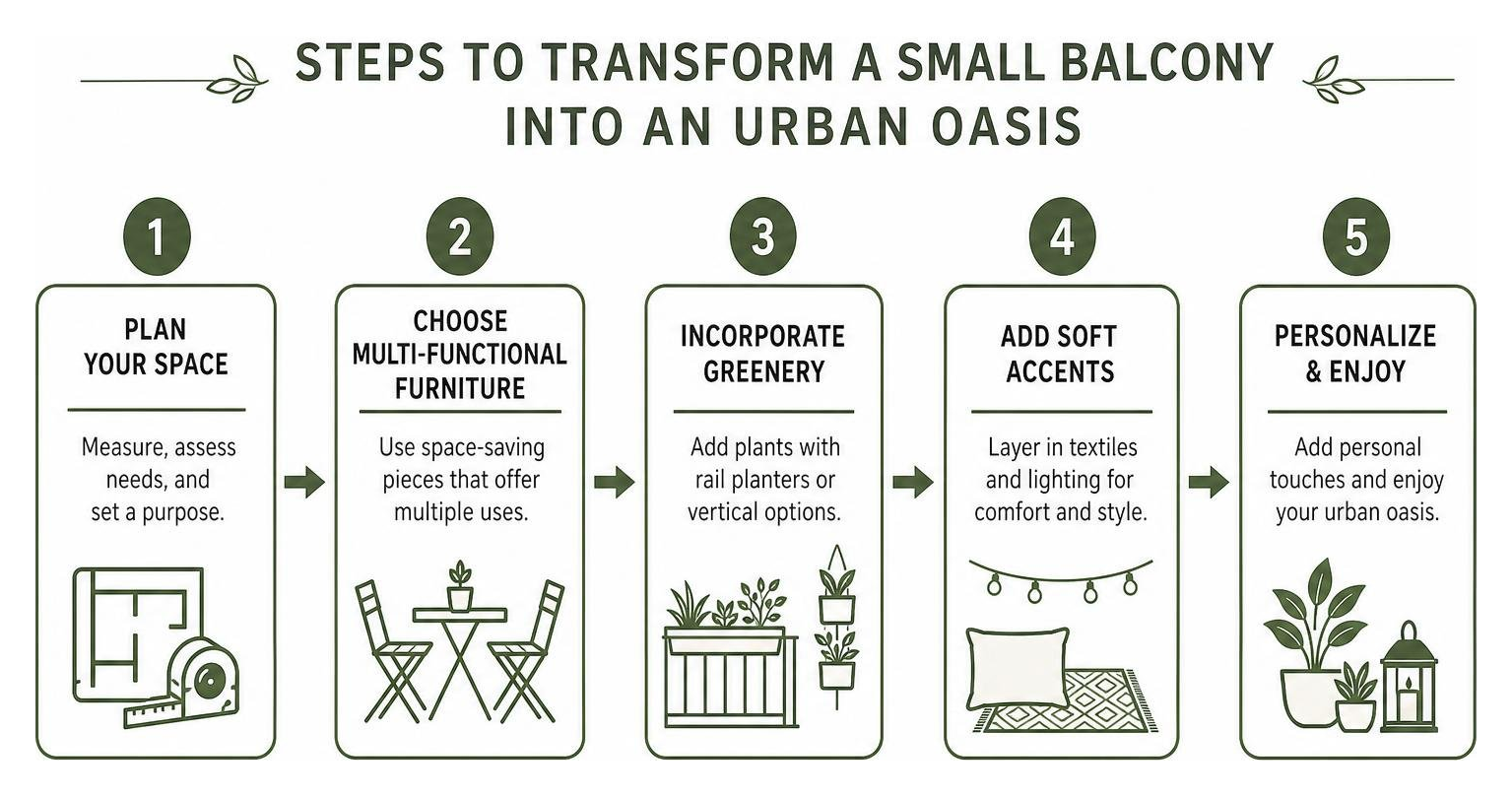 STEPS TO TRANSFORM A SMALL BALCONY INTO AN URBAN OASIS

1

PLAN YOUR SPACE

Measure, assess needs, and set a purpose.

2

CHOOSE MULTI-FUNCTIONAL FURNITURE

Use space-saving pieces that offer multiple uses.

3

INCORPORATE GREENERY

Add plants with rail planters or vertical options.

4

ADD SOFT ACCENTS

Layer in textiles and lighting for comfort and style.

5

PERSONALIZE & ENJOY

Add personal touches and enjoy your urban oasis.